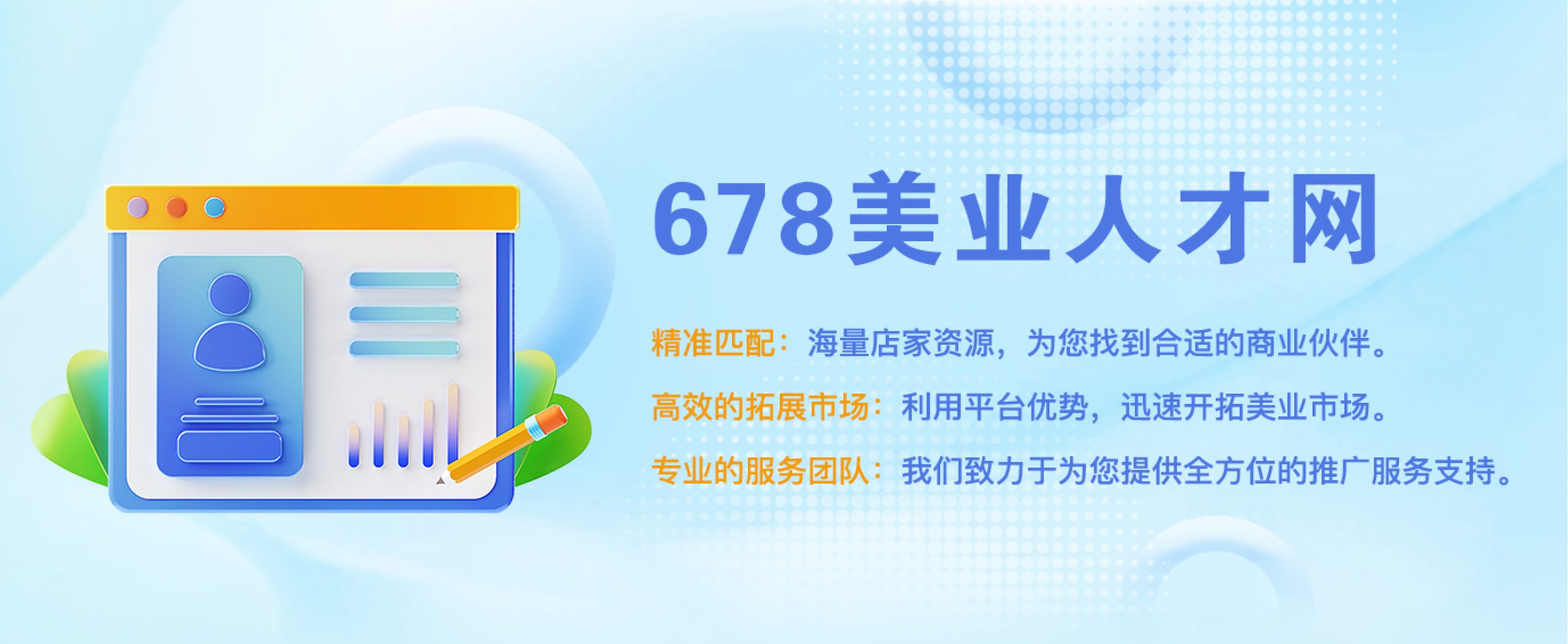 678美业人才网

精准匹配：海量店家资源，为您找到合适的商业伙伴。

高效的拓展市场：利用平台优势，迅速开拓美业市场。

专业的服务团队：我们致力于为您提供全方位的推广服务支持。